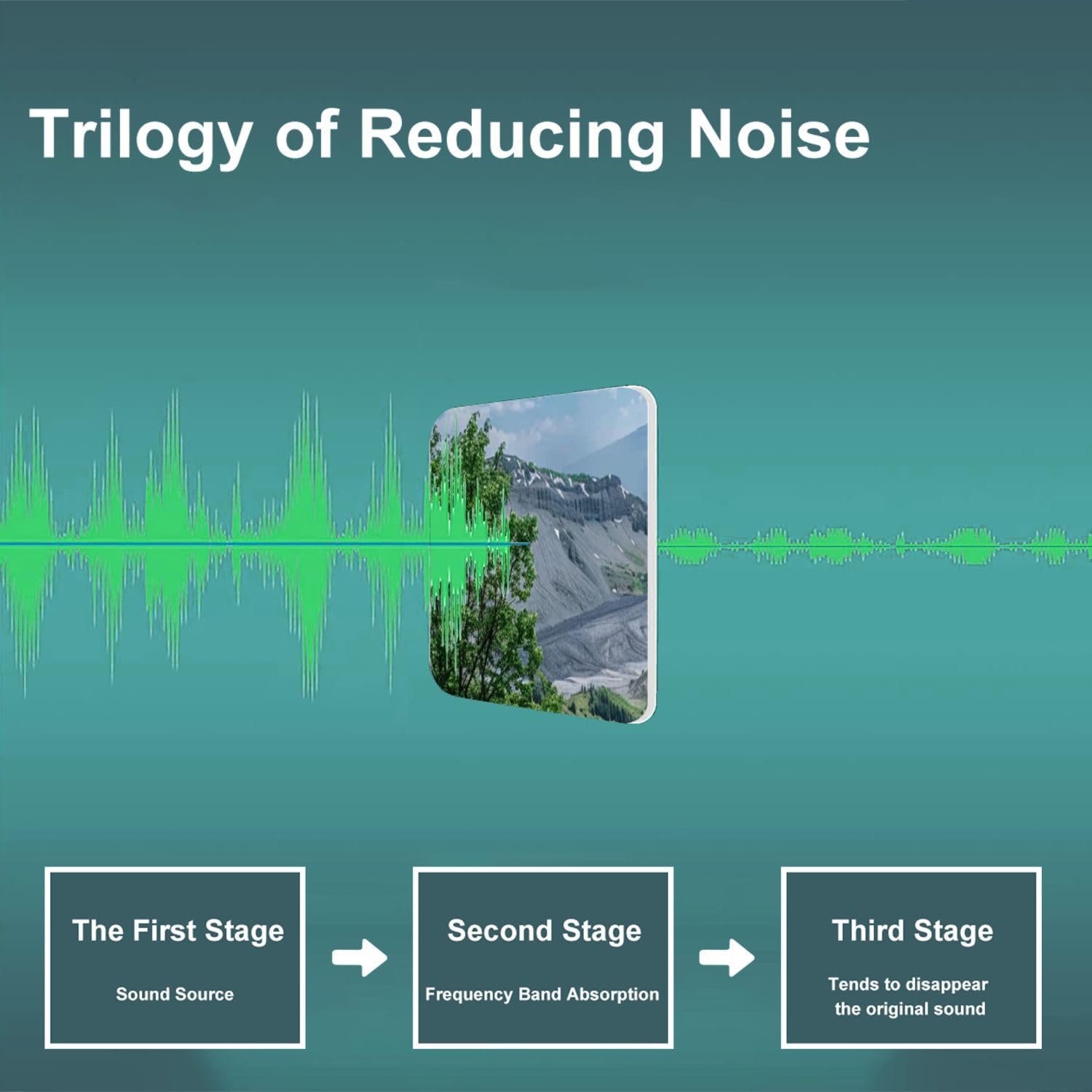 Trilogy of Reducing Noise

The First Stage

Sound Source

Second Stage

Frequency Band Absorption

Third Stage

Tends to disappear the original sound